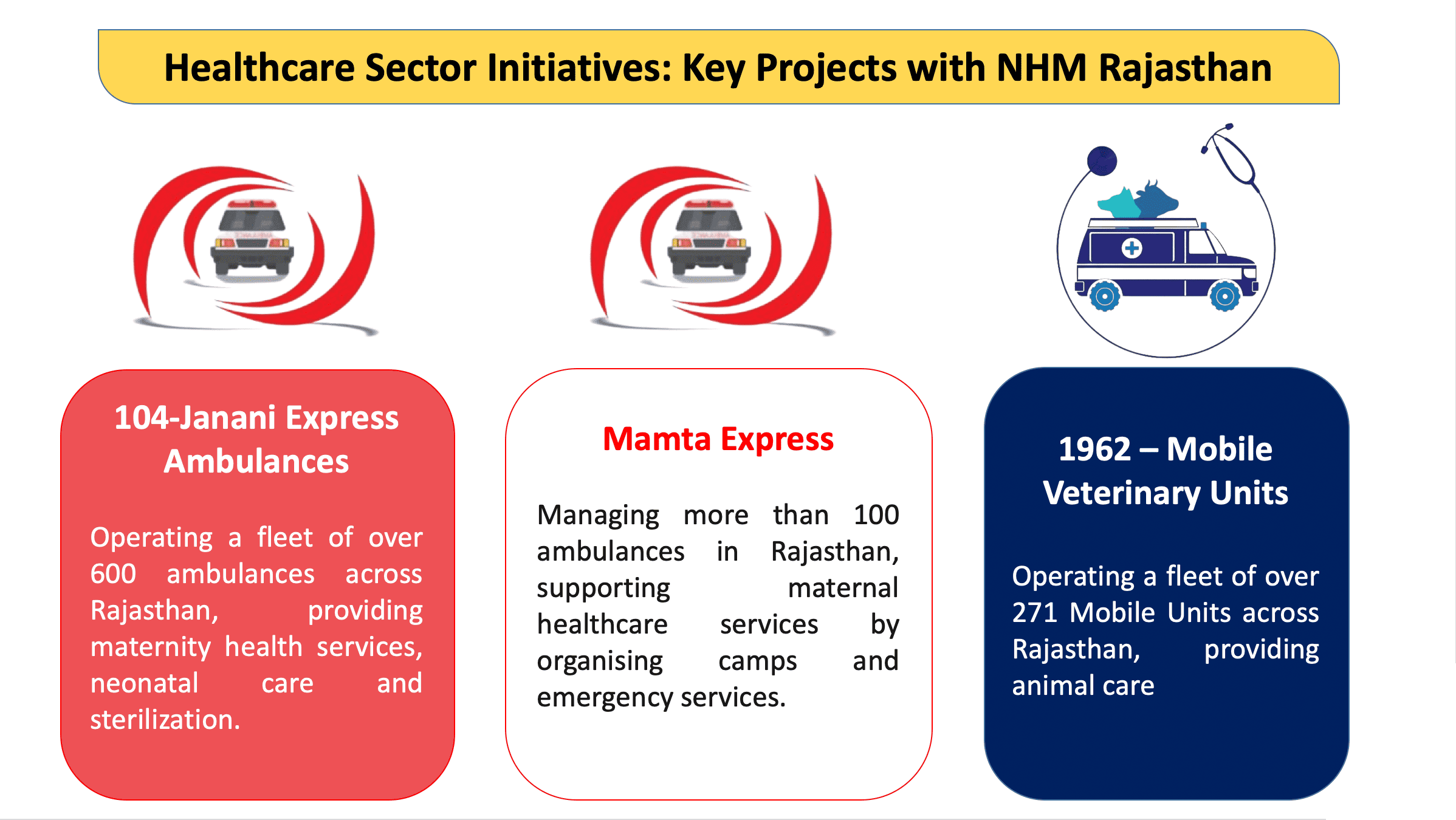 Healthcare Sector Initiatives: Key Projects with NHM Rajasthan

104-Janani Express Ambulances

Operating a fleet of over 600 ambulances across Rajasthan, providing maternity health services, neonatal care and sterilization.

Mamta Express

Managing more than 100 ambulances in Rajasthan, supporting maternal healthcare services by organising camps and emergency services.

1962 – Mobile Veterinary Units

Operating a fleet of over 271 Mobile Units across Rajasthan, providing animal care